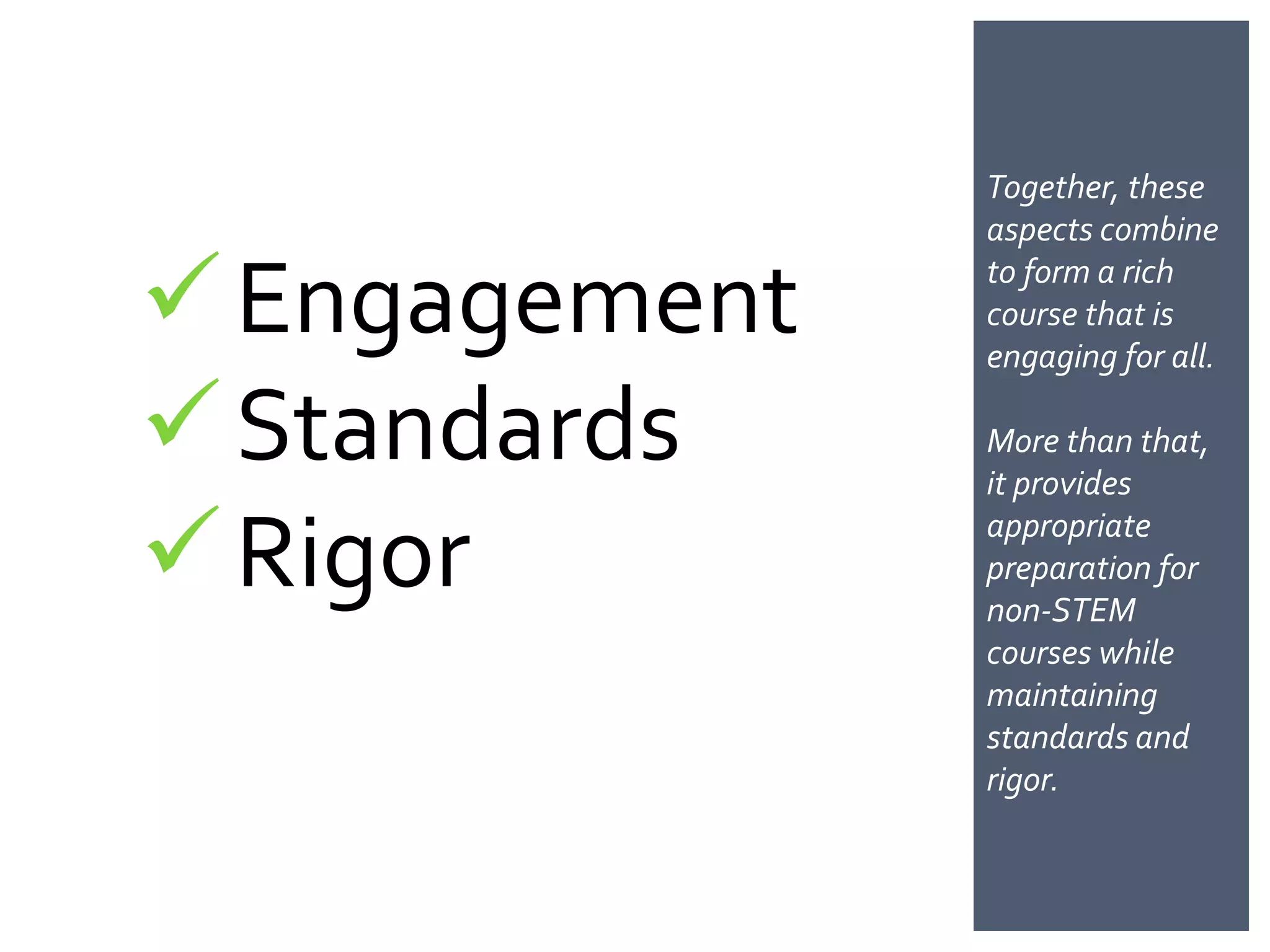 ✓ Engagement
✓ Standards
✓ Rigor

Together, these aspects combine to form a rich course that is engaging for all.

More than that, it provides appropriate preparation for non-STEM courses while maintaining standards and rigor.